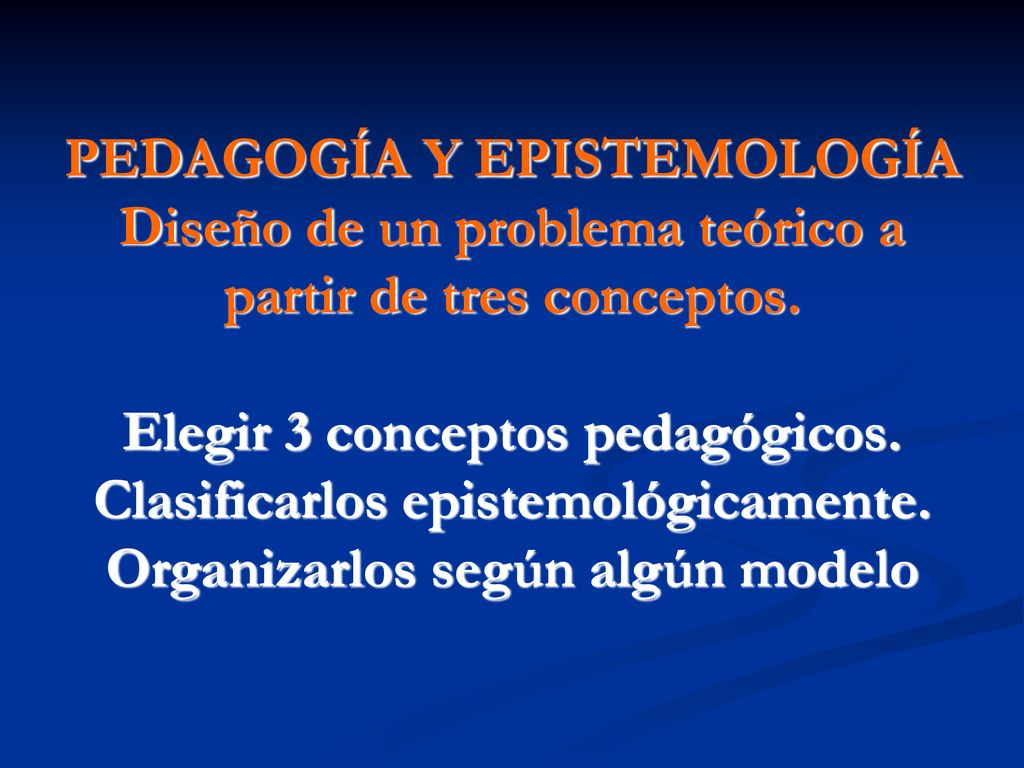 PEDAGOGÍA Y EPISTEMOLOGÍA
Diseño de un problema teórico a partir de tres conceptos.

Elegir 3 conceptos pedagógicos.
Clasificarlos epistemológicamente.
Organizarlos según algún modelo